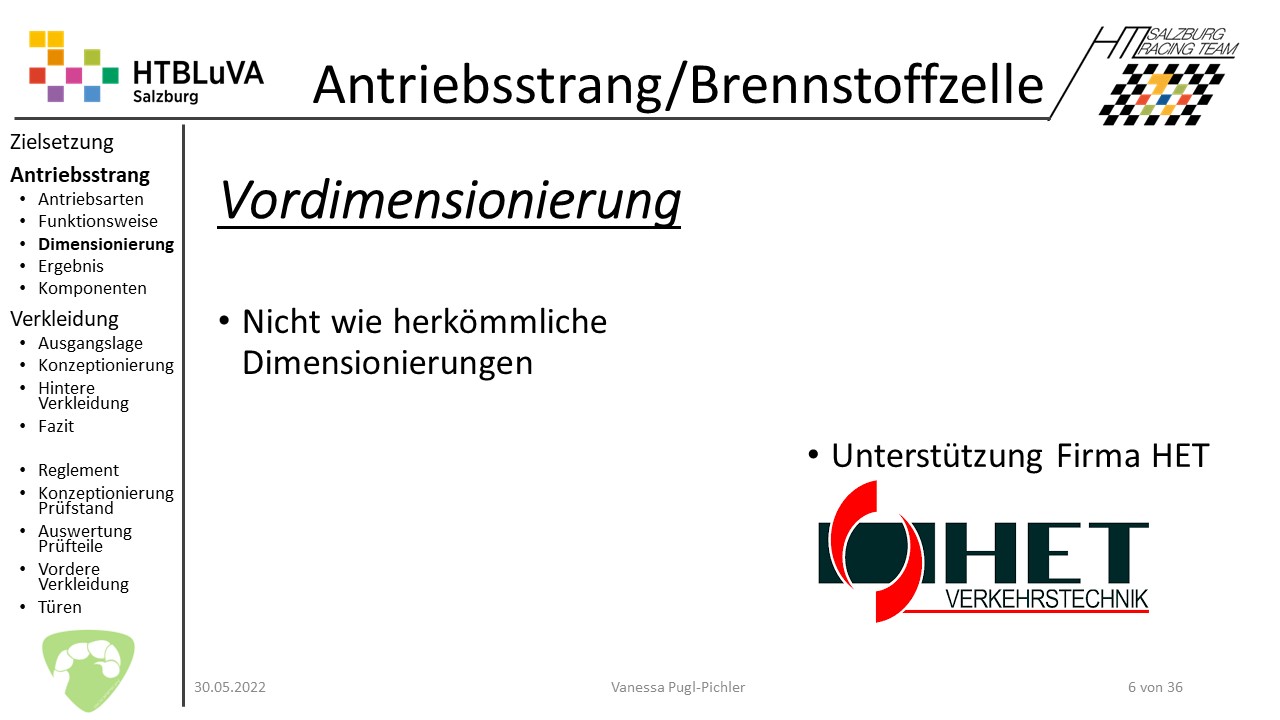 HTBLuVA
Salzburg

Antriebsstrang/Brennstoffzelle

HT SALZBURG RACING TEAM

Zielsetzung
Antriebsstrang
• Antriebsarten
• Funktionsweise
• Dimensionierung
• Ergebnis
• Komponenten
Verkleidung
• Ausgangslage
• Konzeptionierung
• Hintere Verkleidung
• Fazit

• Reglement
• Konzeptionierung Prüfstand
• Auswertung Prüfteile
• Vordere Verkleidung
• Türen

Vordimensionierung

• Nicht wie herkömmliche Dimensionierungen

• Unterstützung Firma HET

HET
VERKEHRSTECHNIK

30.05.2022
Vanessa Pugl-Pichler
6 von 36